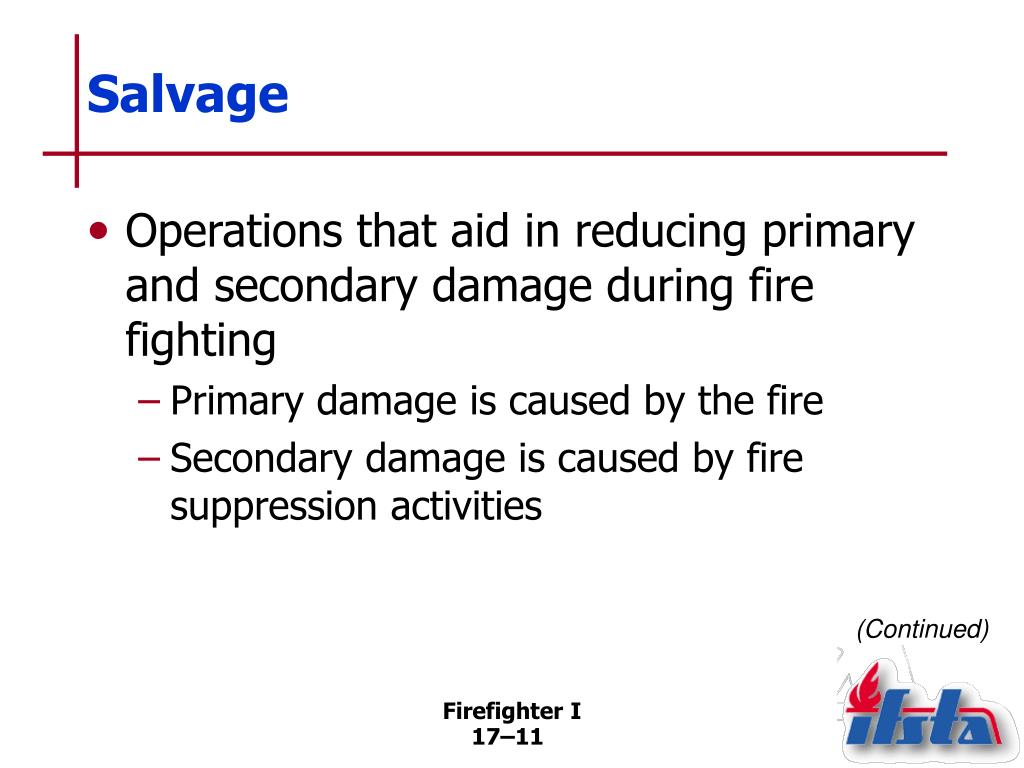 Salvage

• Operations that aid in reducing primary and secondary damage during fire fighting
– Primary damage is caused by the fire
– Secondary damage is caused by fire suppression activities

(Continued)

Firefighter I
17–11

ifsta